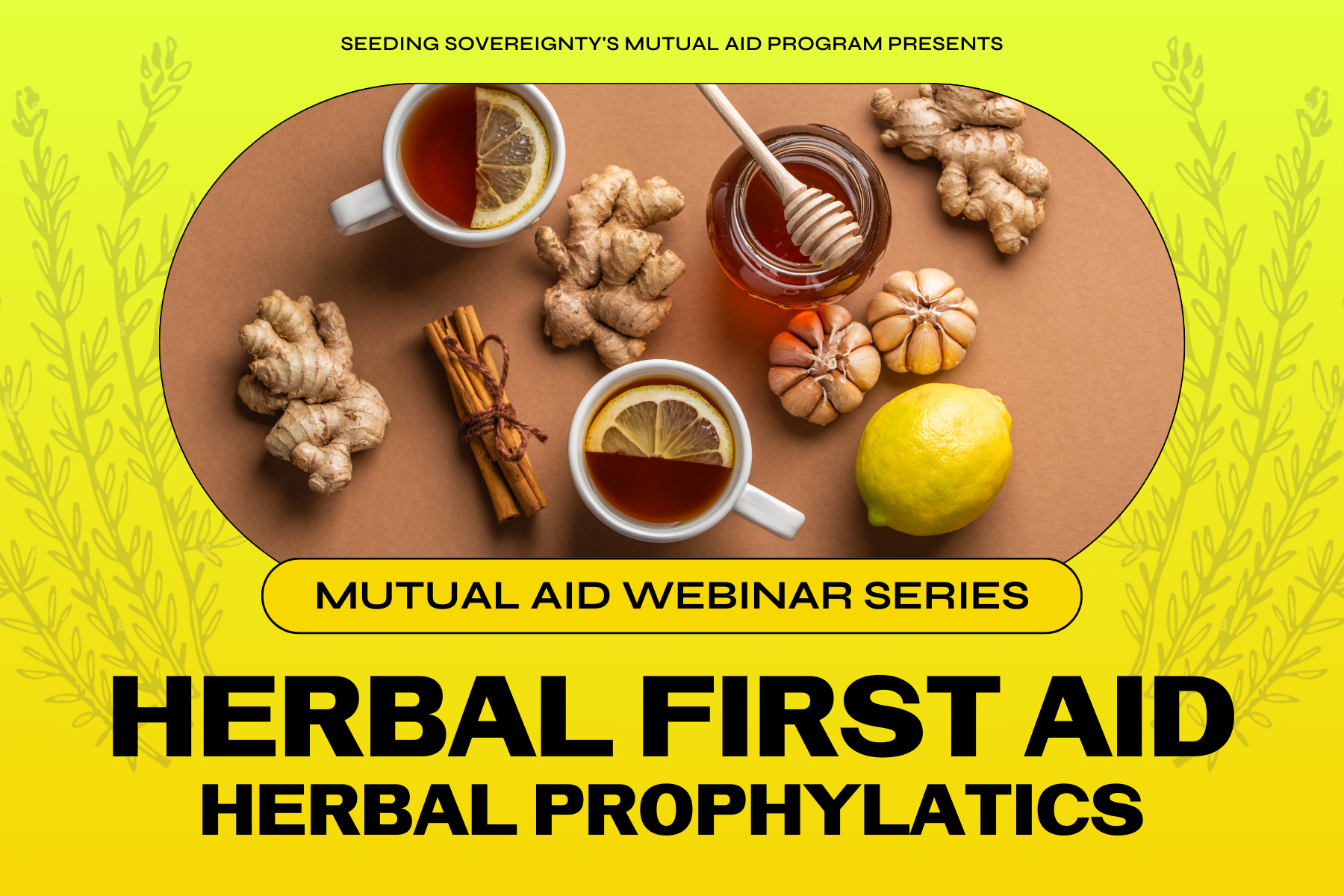 SEEDING SOVEREIGNTY'S MUTUAL AID PROGRAM PRESENTS

MUTUAL AID WEBINAR SERIES

HERBAL FIRST AID
HERBAL PROPHYLATICS